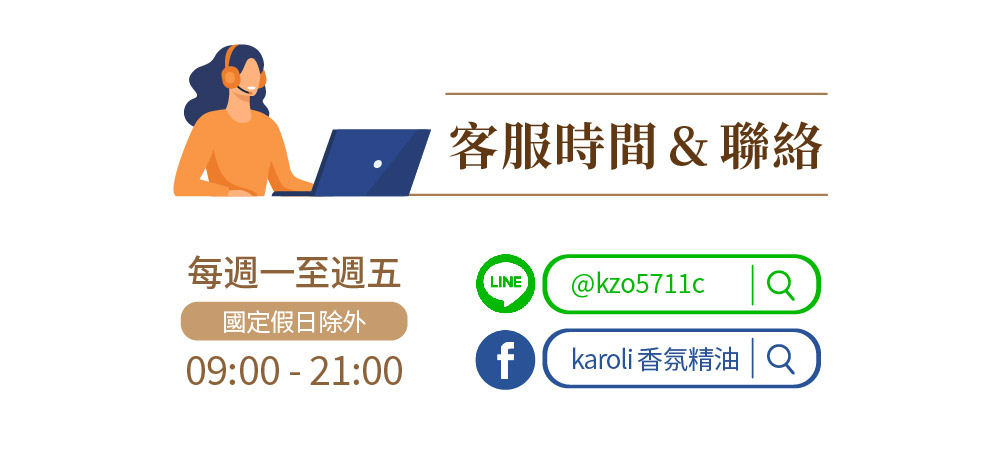 客服時間 & 聯絡

每週一至週五
國定假日除外
09:00 - 21:00

LINE
@kzo5711c

f
karoli 香氛精油